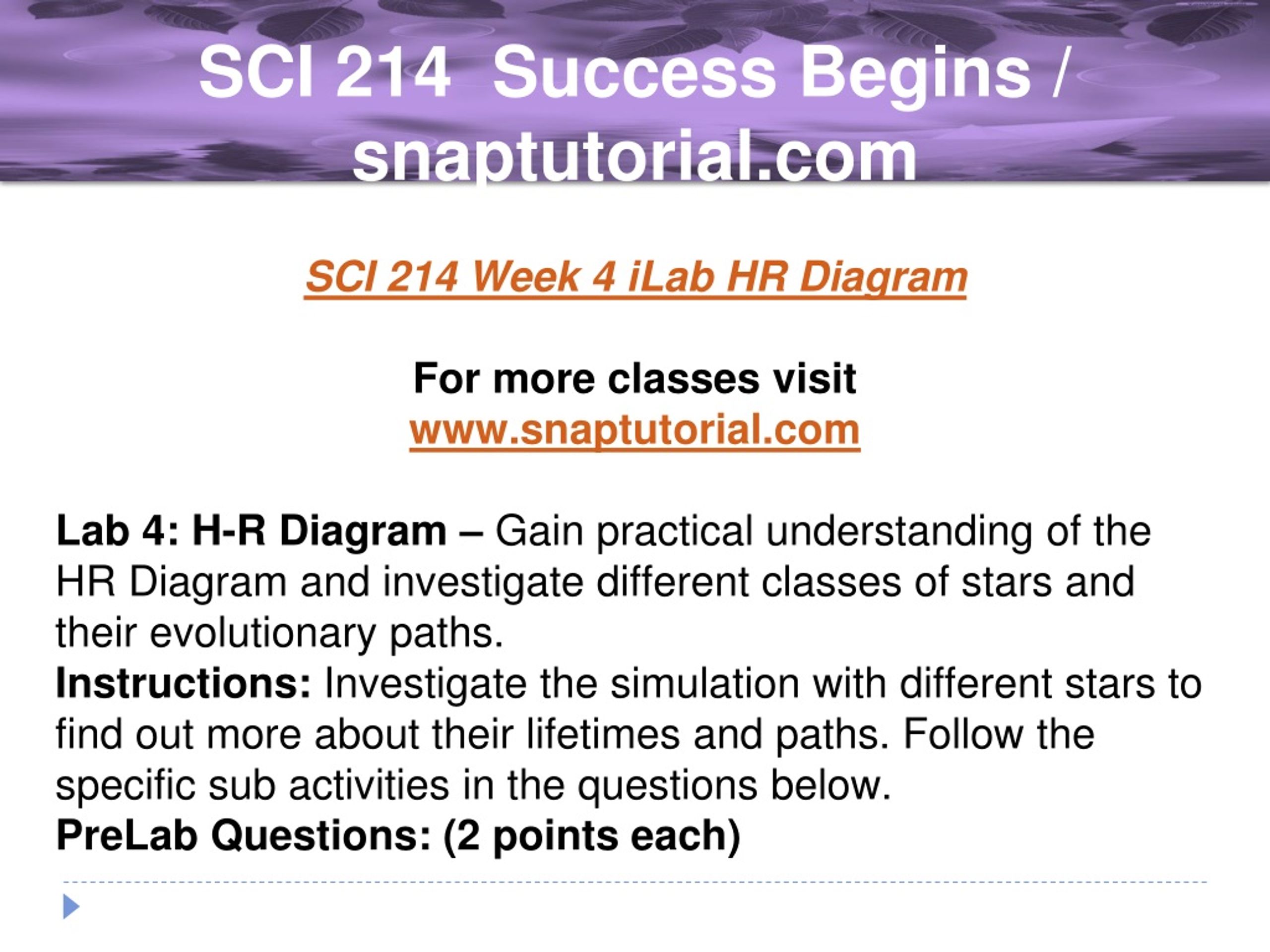 SCI 214 Success Begins / snaptutorial.com

SCI 214 Week 4 iLab HR Diagram

For more classes visit
www.snaptutorial.com

Lab 4: H-R Diagram – Gain practical understanding of the HR Diagram and investigate different classes of stars and their evolutionary paths.
Instructions: Investigate the simulation with different stars to find out more about their lifetimes and paths. Follow the specific sub activities in the questions below.
PreLab Questions: (2 points each)